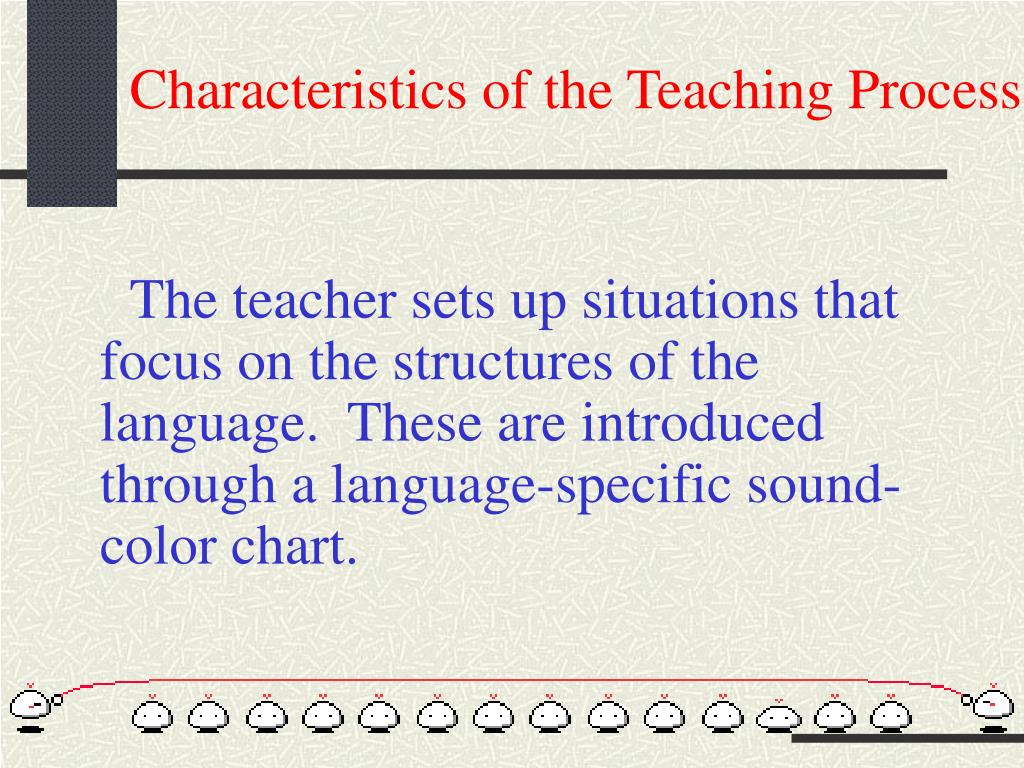 Characteristics of the Teaching Process

The teacher sets up situations that focus on the structures of the language. These are introduced through a language-specific sound-color chart.